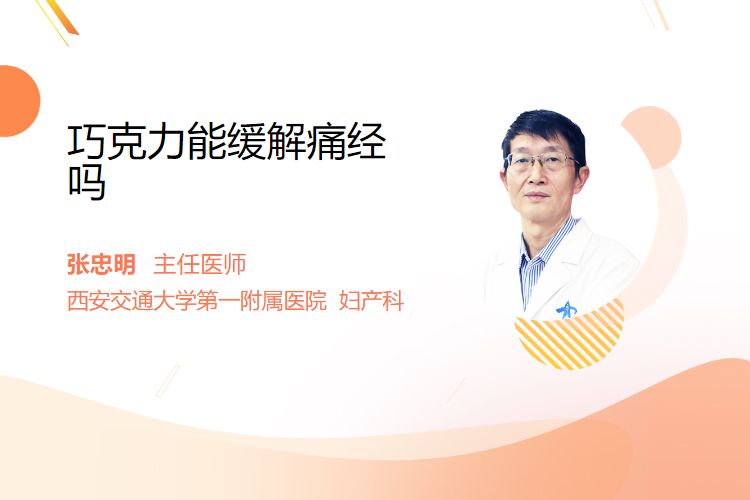 巧克力能缓解痛经吗

张忠明 主任医师

西安交通大学第一附属医院 妇产科